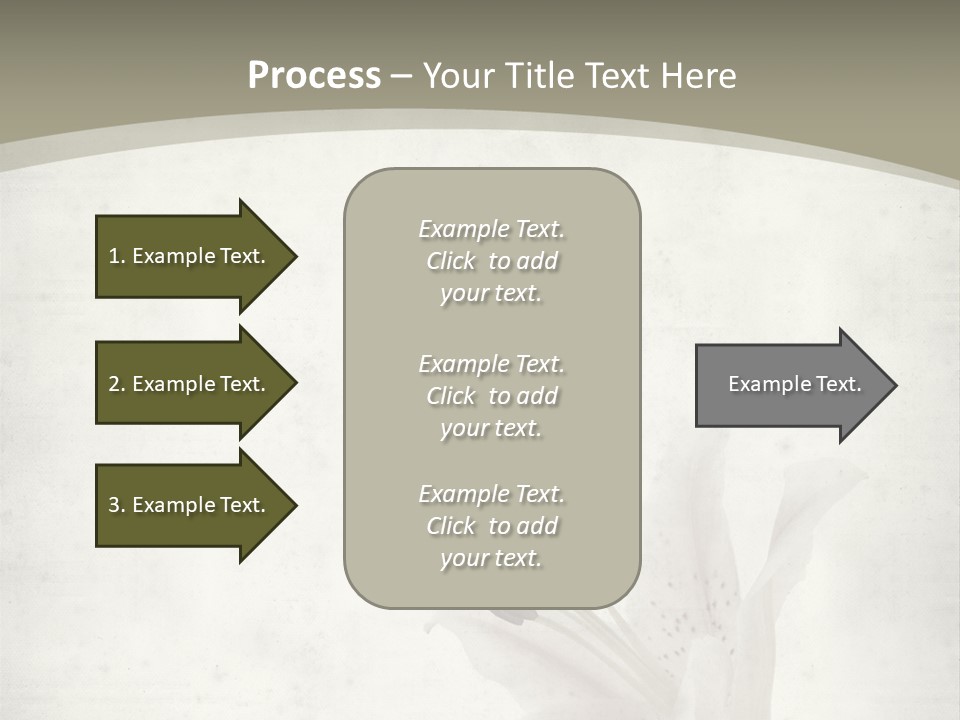 Process – Your Title Text Here

1. Example Text.

2. Example Text.

3. Example Text.

Example Text. Click to add your text.

Example Text. Click to add your text.

Example Text. Click to add your text.

Example Text.